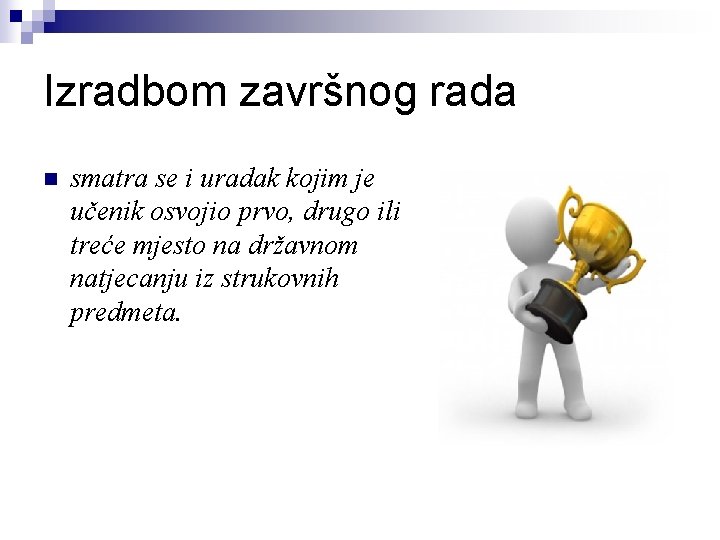 Izradbom završnog rada

smatra se i uradak kojim je učenik osvojio prvo, drugo ili treće mjesto na državnom natjecanju iz strukovnih predmeta.